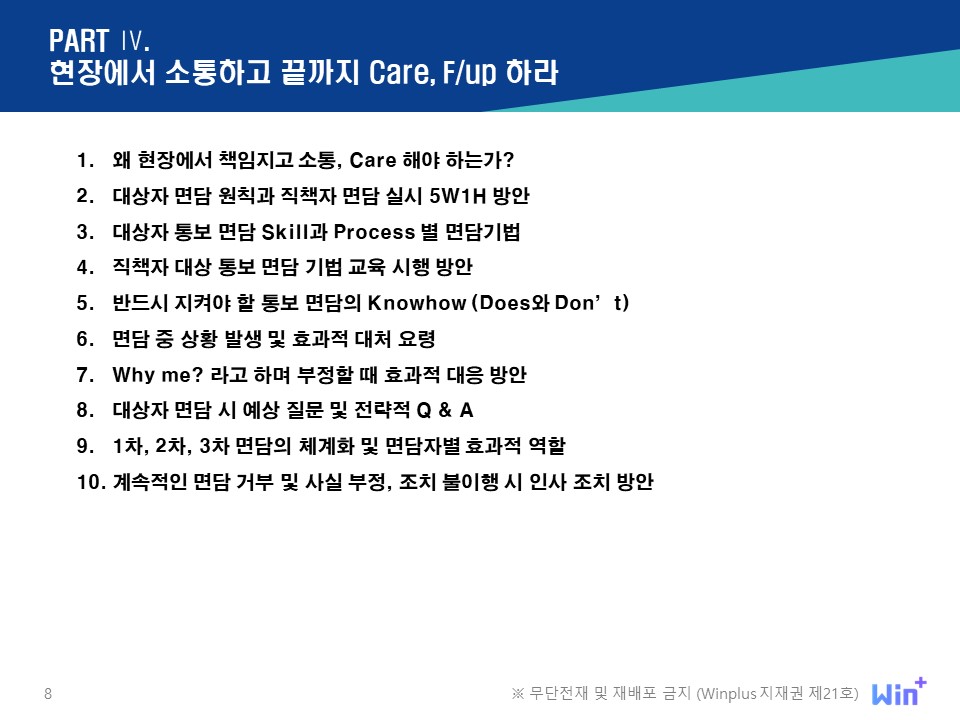 PART Ⅳ.
현장에서 소통하고 끝까지 Care, F/up 하라

1. 왜 현장에서 책임지고 소통, Care 해야 하는가?
2. 대상자 면담 원칙과 직책자 면담 실시 5W1H 방안
3. 대상자 통보 면담 Skill과 Process 별 면담기법
4. 직책자 대상 통보 면담 기법 교육 시행 방안
5. 반드시 지켜야 할 통보 면담의 Knowhow (Does와 Don’t)
6. 면담 중 상황 발생 및 효과적 대처 요령
7. Why me? 라고 하며 부정할 때 효과적 대응 방안
8. 대상자 면담 시 예상 질문 및 전략적 Q & A
9. 1차, 2차, 3차 면담의 체계화 및 면담자별 효과적 역할
10. 계속적인 면담 거부 및 사실 부정, 조치 불이행 시 인사 조치 방안

8

※ 무단전재 및 재배포 금지 (Winplus 지재권 제21호)

Win+